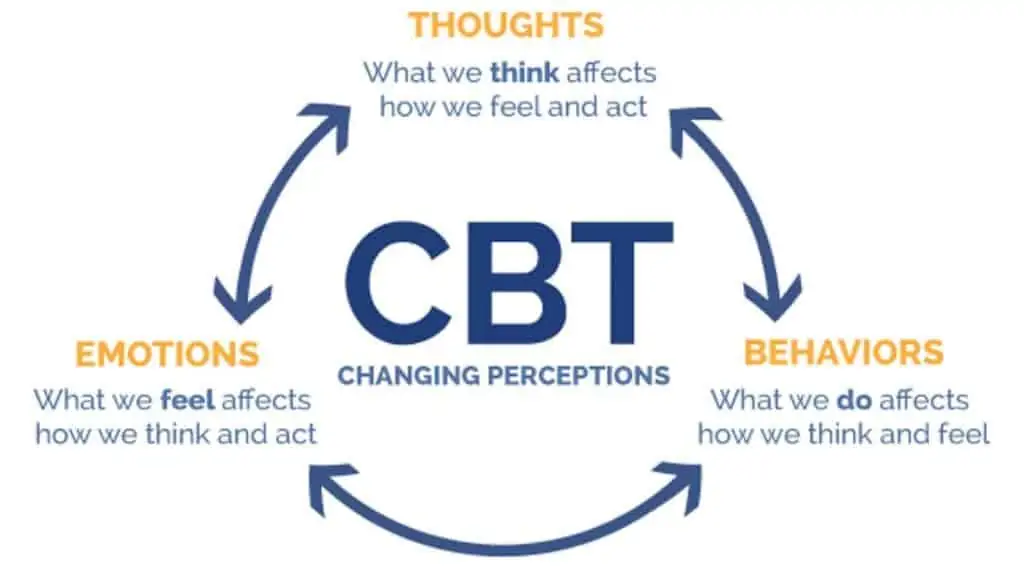 THOUGHTS
What we think affects how we feel and act

CBT
CHANGING PERCEPTIONS

EMOTIONS
What we feel affects how we think and act

BEHAVIORS
What we do affects how we think and feel